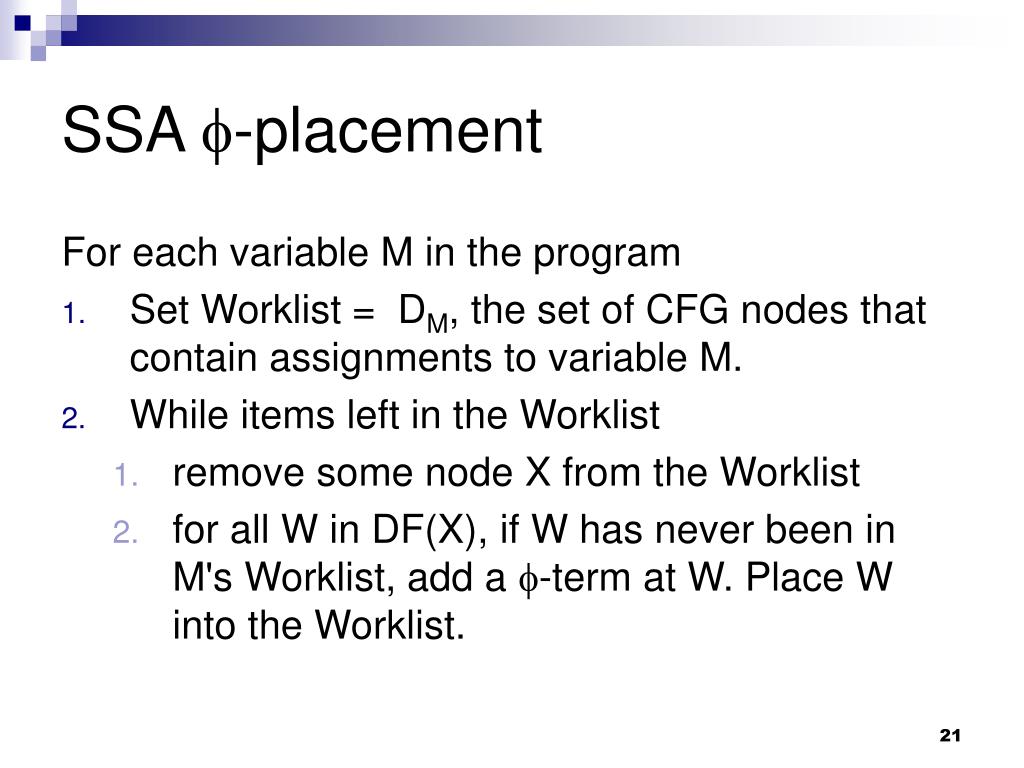 SSA $\phi$-placement

For each variable M in the program

1. Set Worklist = $D_M$, the set of CFG nodes that contain assignments to variable M.
2. While items left in the Worklist
   1. remove some node X from the Worklist
   2. for all W in DF(X), if W has never been in M's Worklist, add a $\phi$-term at W. Place W into the Worklist.

21